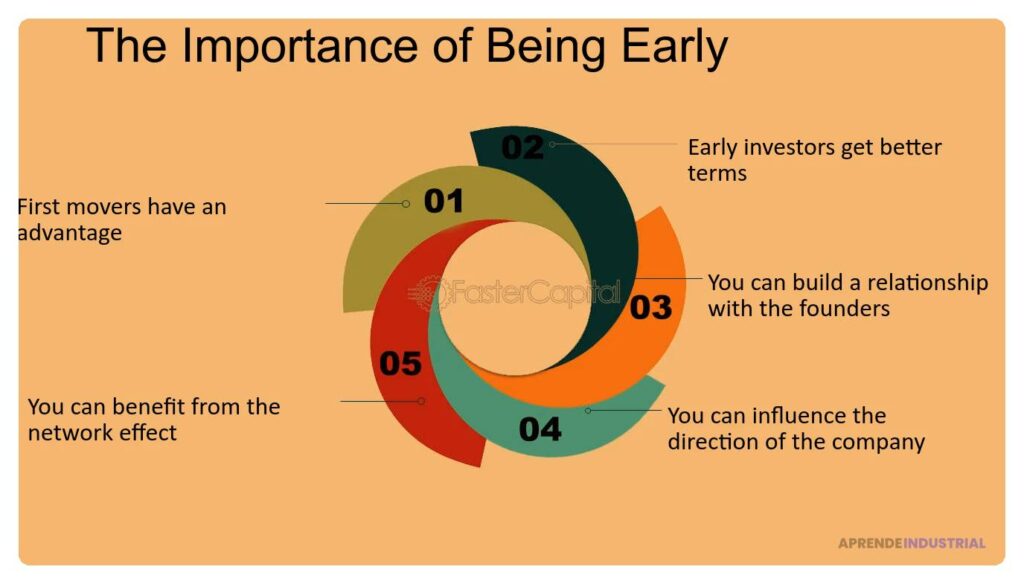 The Importance of Being Early

01
First movers have an advantage

02
Early investors get better terms

03
You can build a relationship with the founders

04
You can influence the direction of the company

05
You can benefit from the network effect

FasterCapital

APRENDEINDUSTRIAL